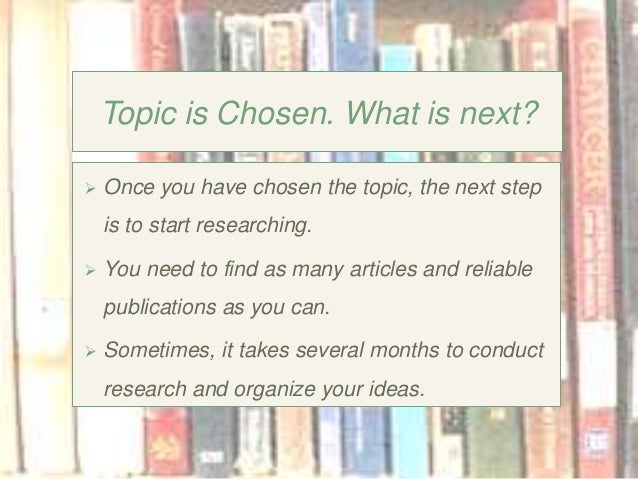 Topic is Chosen. What is next?

➢ Once you have chosen the topic, the next step is to start researching.

➢ You need to find as many articles and reliable publications as you can.

➢ Sometimes, it takes several months to conduct research and organize your ideas.